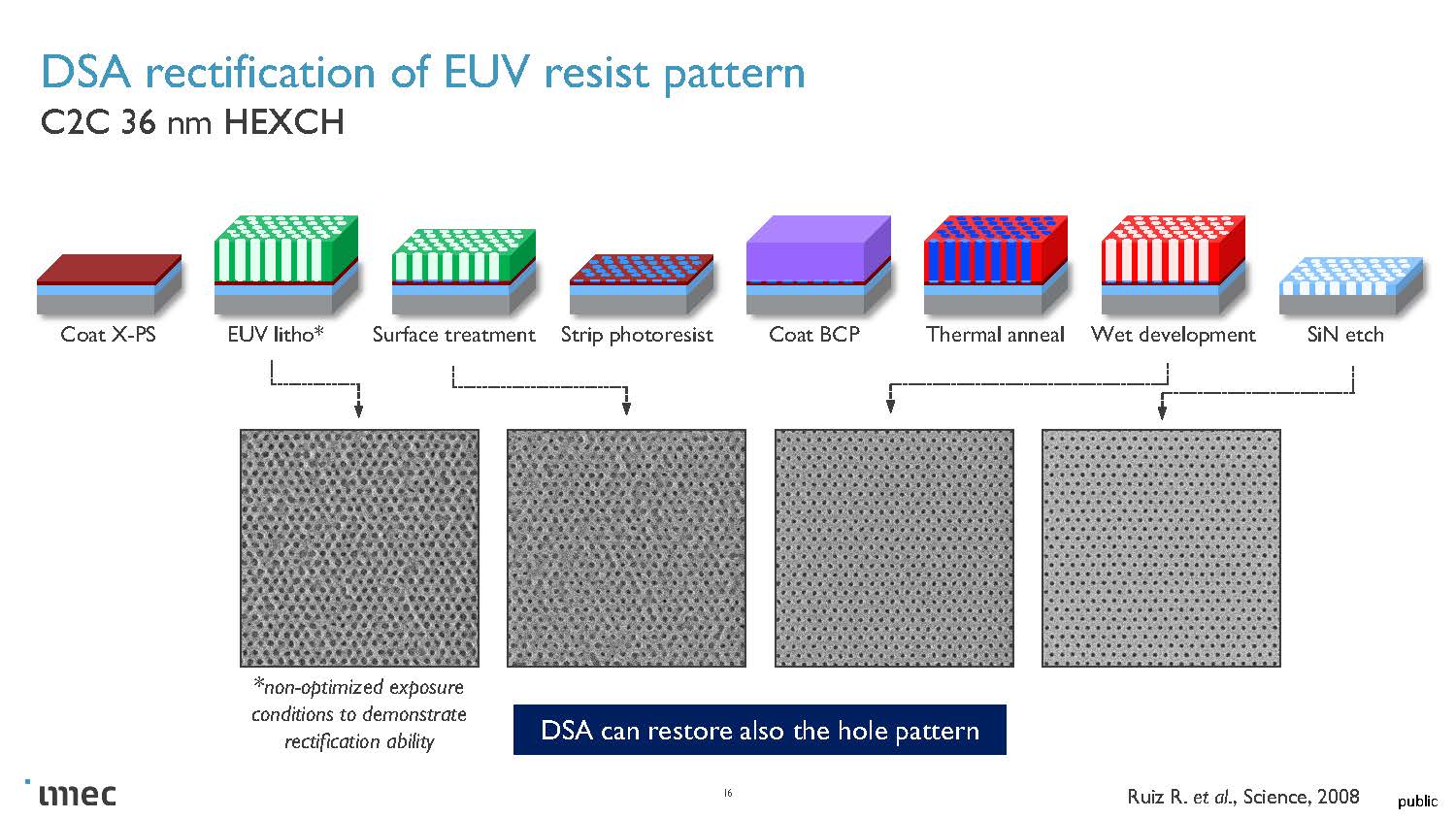 DSA rectification of EUV resist pattern
C2C 36 nm HEXCH

Coat X-PS
EUV litho*
Surface treatment
Strip photoresist
Coat BCP
Thermal anneal
Wet development
SiN etch

*non-optimized exposure conditions to demonstrate rectification ability

DSA can restore also the hole pattern

imec

16

Ruiz R. et al., Science, 2008

public